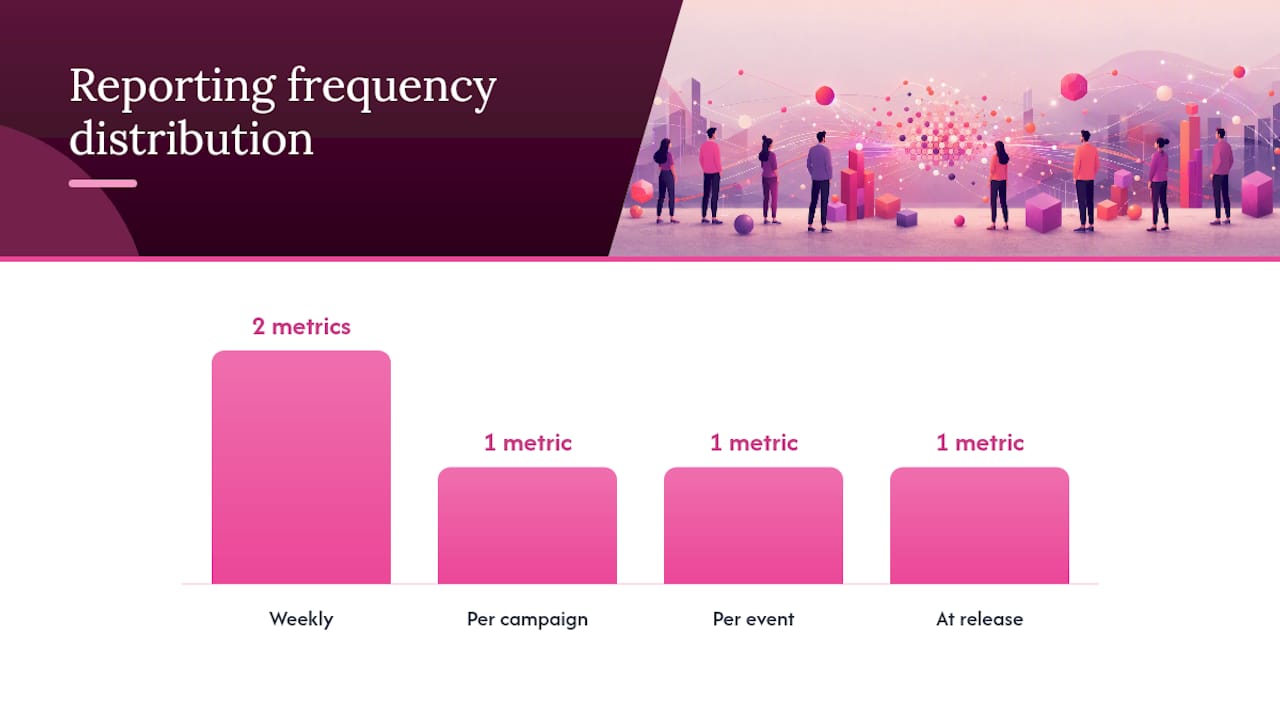 Reporting frequency distribution

2 metrics

1 metric

1 metric

1 metric

Weekly

Per campaign

Per event

At release